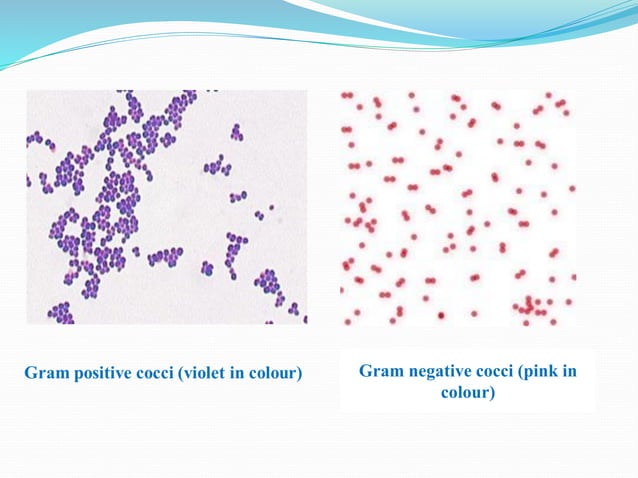 Gram positive cocci (violet in colour)

Gram negative cocci (pink in colour)